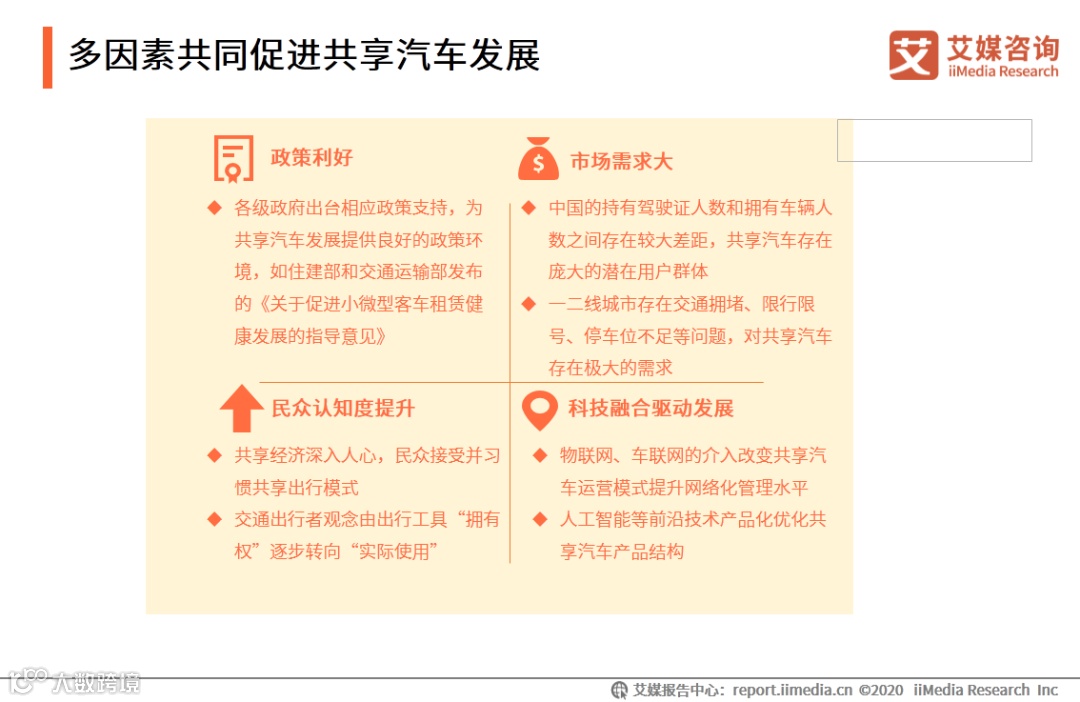 多因素共同促进共享汽车发展

艾媒咨询
iiMedia Research

政策利好

◆ 各级政府出台相应政策支持，为共享汽车发展提供良好的政策环境，如住建部和交通运输部发布的《关于促进小微型客车租赁健康发展的指导意见》

市场需求大

◆ 中国的持有驾驶证人数和拥有车辆人数之间存在较大差距，共享汽车存在庞大的潜在用户群体

◆ 一二线城市存在交通拥堵、限行限号、停车位不足等问题，对共享汽车存在极大的需求

民众认知度提升

◆ 共享经济深入人心，民众接受并习惯共享出行模式

◆ 交通出行者观念由出行工具“拥有权”逐步转向“实际使用”

科技融合驱动发展

◆ 物联网、车联网的介入改变共享汽车运营模式提升网络化管理水平

◆ 人工智能等前沿技术产品化优化共享汽车产品结构

大数跨境

艾媒报告中心：report.iimedia.cn ©2020 iiMedia Research Inc